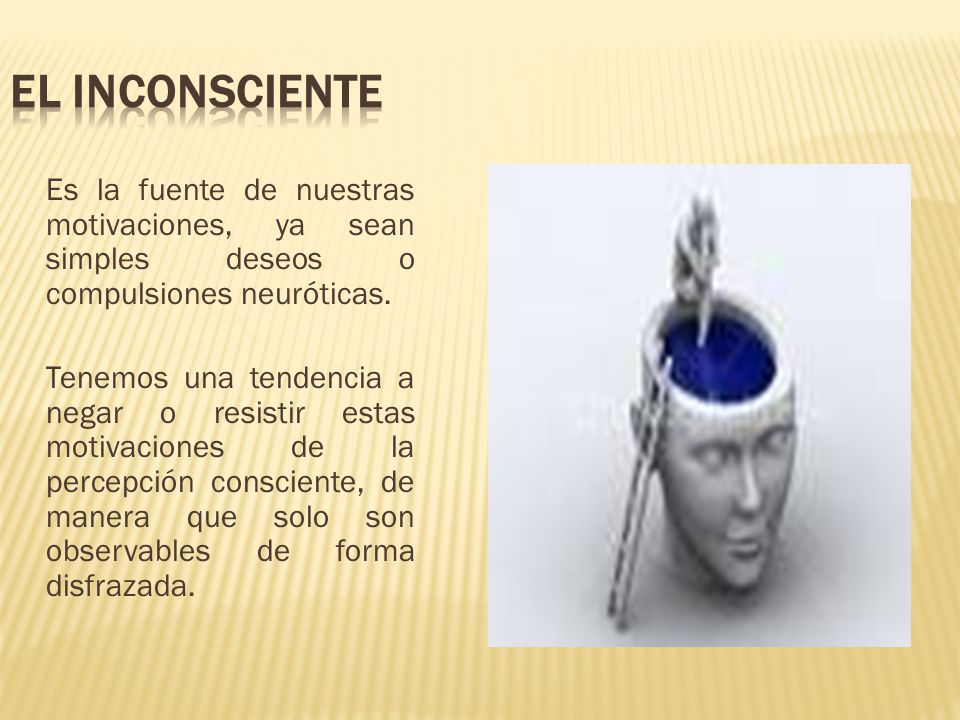 EL INCONSCIENTE

Es la fuente de nuestras motivaciones, ya sean simples deseos o compulsiones neuróticas.

Tenemos una tendencia a negar o resistir estas motivaciones de la percepción consciente, de manera que solo son observables de forma disfrazada.